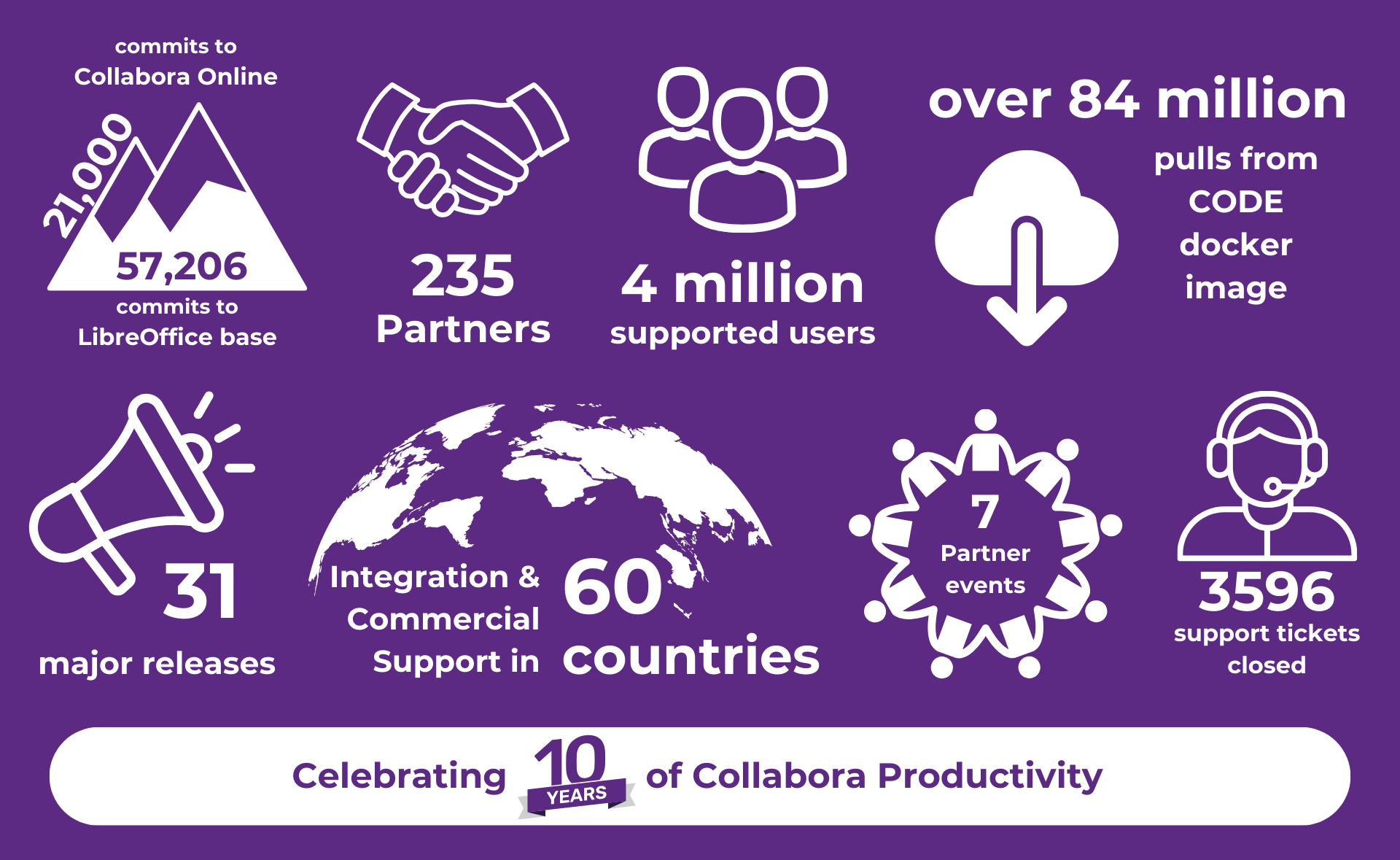 commits to Collabora Online

21,000

57,206

commits to LibreOffice base

235

Partners

4 million

supported users

over 84 million

pulls from CODE docker image

31

major releases

Integration & Commercial Support in

60

countries

7

Partner events

3596

support tickets closed

Celebrating 10 YEARS of Collabora Productivity